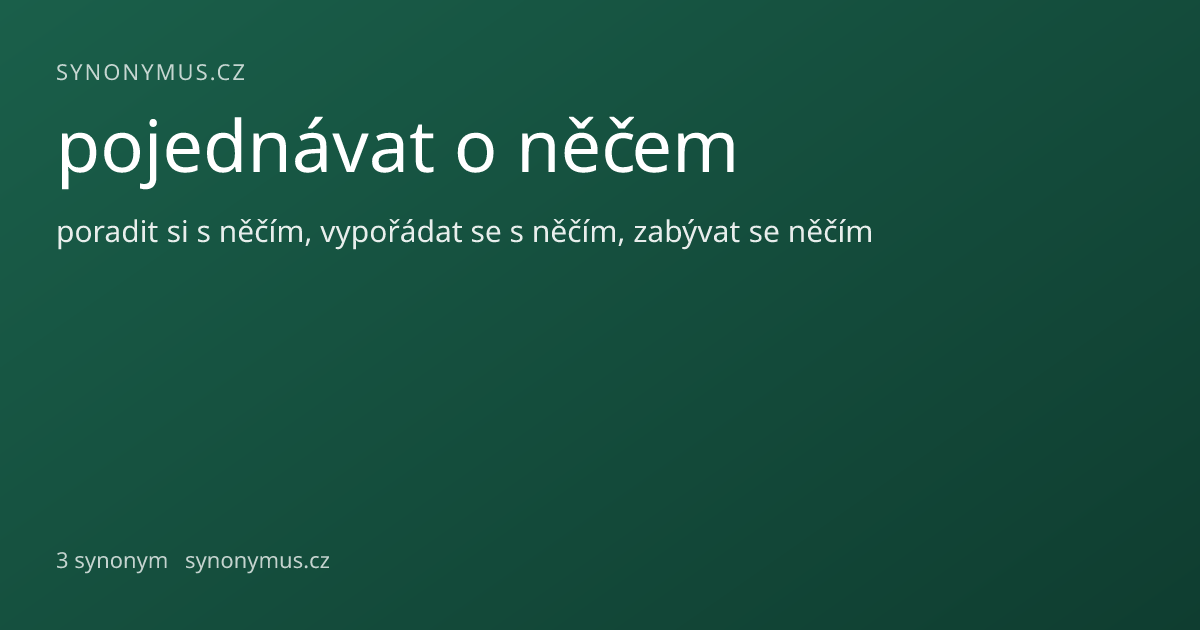 SYNONYMUS.CZ

pojednávat o něčem

poradit si s něčím, vypořádat se s něčím, zabývat se něčím

3 synonym synonymus.cz